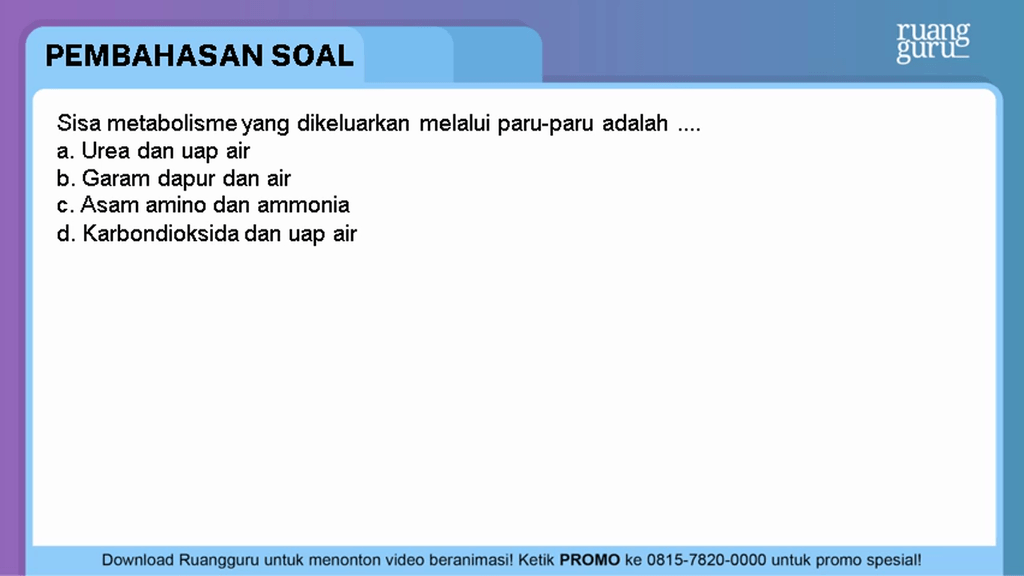 PEMBAHASAN SOAL

ruang guru

Sisa metabolisme yang dikeluarkan melalui paru-paru adalah ....
a. Urea dan uap air
b. Garam dapur dan air
c. Asam amino dan ammonia
d. Karbondioksida dan uap air

Download Ruangguru untuk menonton video beranimasi! Ketik PROMO ke 0815-7820-0000 untuk promo spesial!